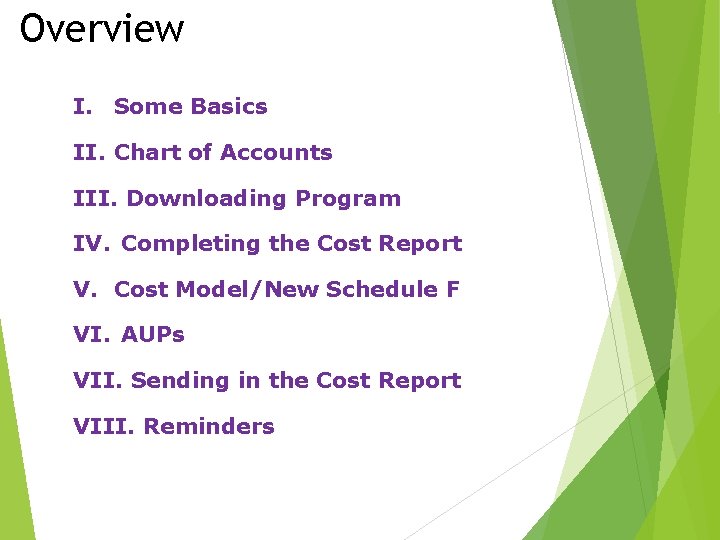 Overview

I. Some Basics

II. Chart of Accounts

III. Downloading Program

IV. Completing the Cost Report

V. Cost Model/New Schedule F

VI. AUPs

VII. Sending in the Cost Report

VIII. Reminders